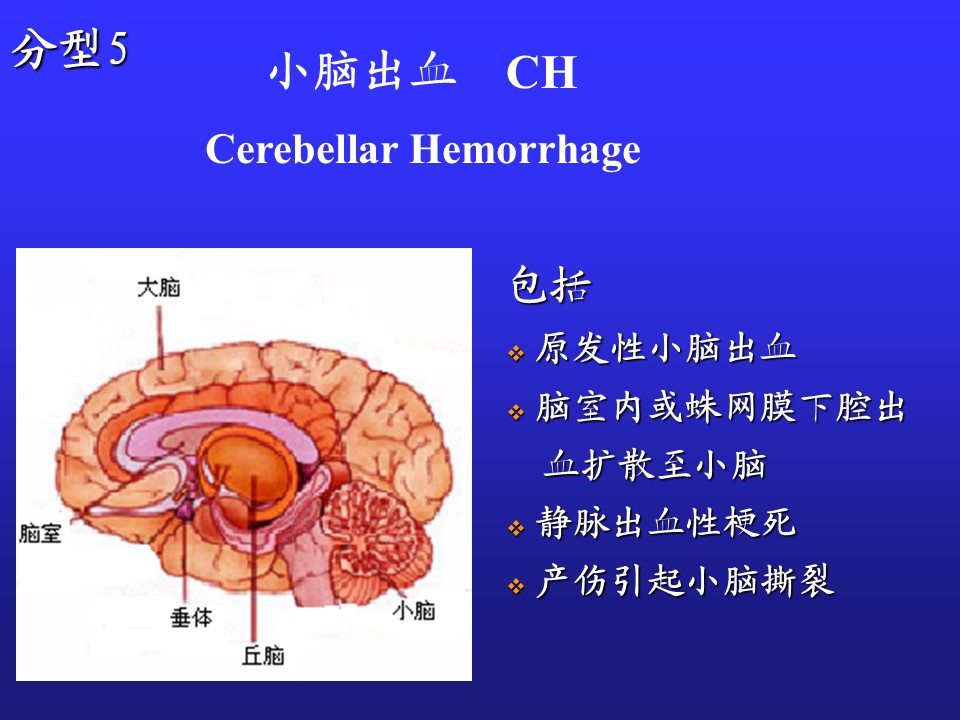 分型5

小脑出血　CH

Cerebellar Hemorrhage

大脑

脑室

垂体

丘脑

小脑

包括

❖ 原发性小脑出血

❖ 脑室内或蛛网膜下腔出血扩散至小脑

❖ 静脉出血性梗死

❖ 产伤引起小脑撕裂